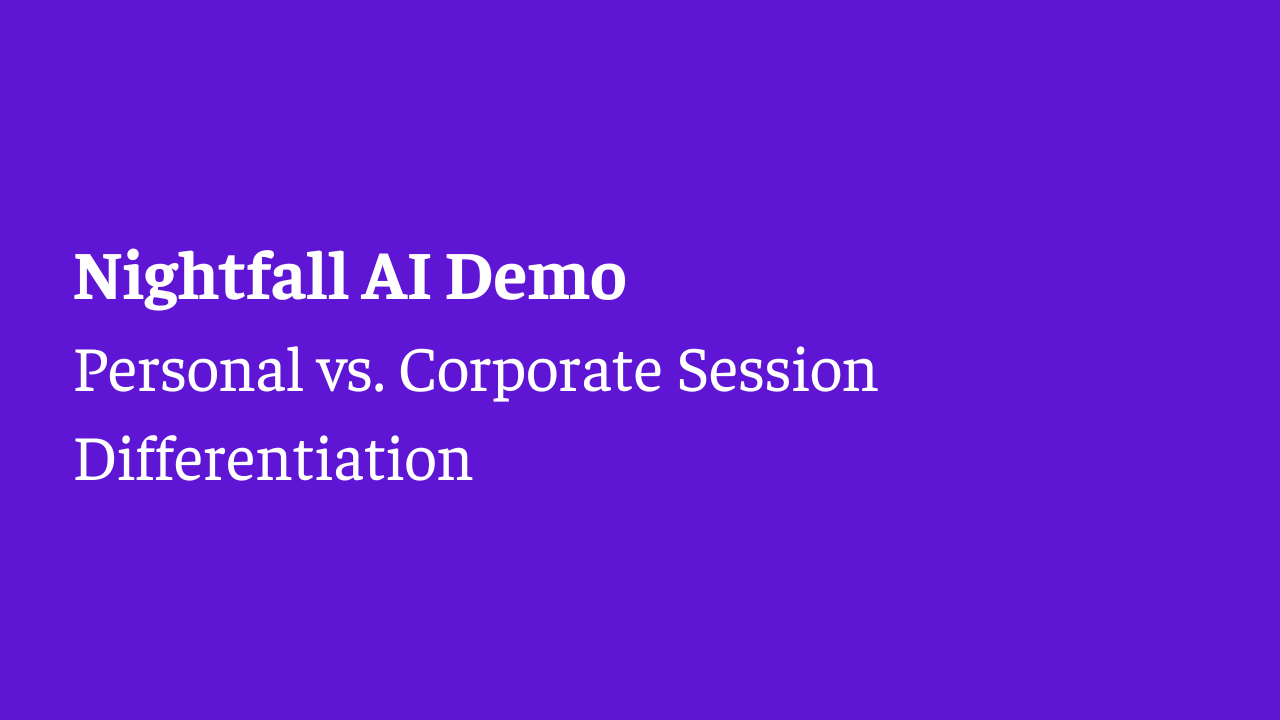 Nightfall AI Demo

Personal vs. Corporate Session Differentiation